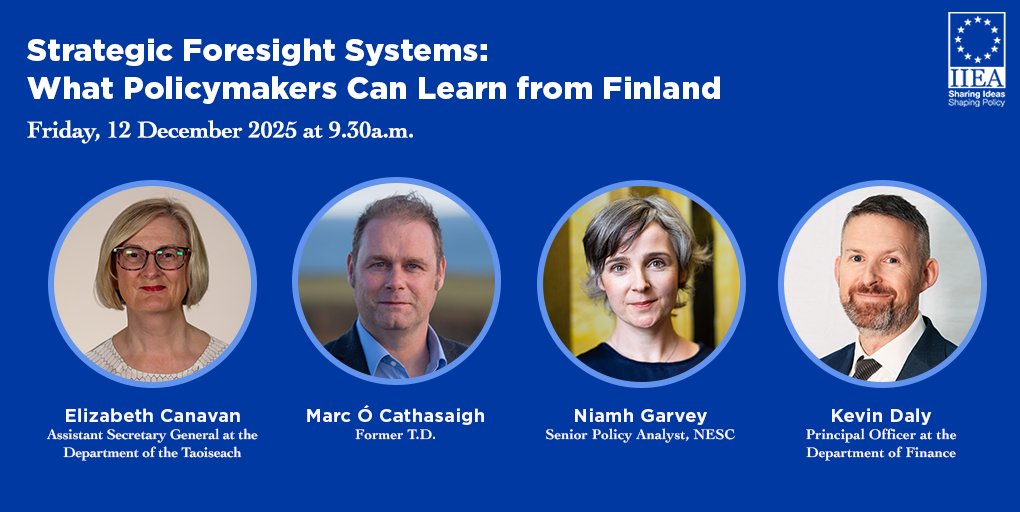 Strategic Foresight Systems:
What Policymakers Can Learn from Finland

Friday, 12 December 2025 at 9.30a.m.

IIEA
Sharing Ideas
Shaping Policy

Elizabeth Canavan
Assistant Secretary General at the Department of the Taoiseach

Marc Ó Cathasaigh
Former T.D.

Niamh Garvey
Senior Policy Analyst, NESC

Kevin Daly
Principal Officer at the Department of Finance